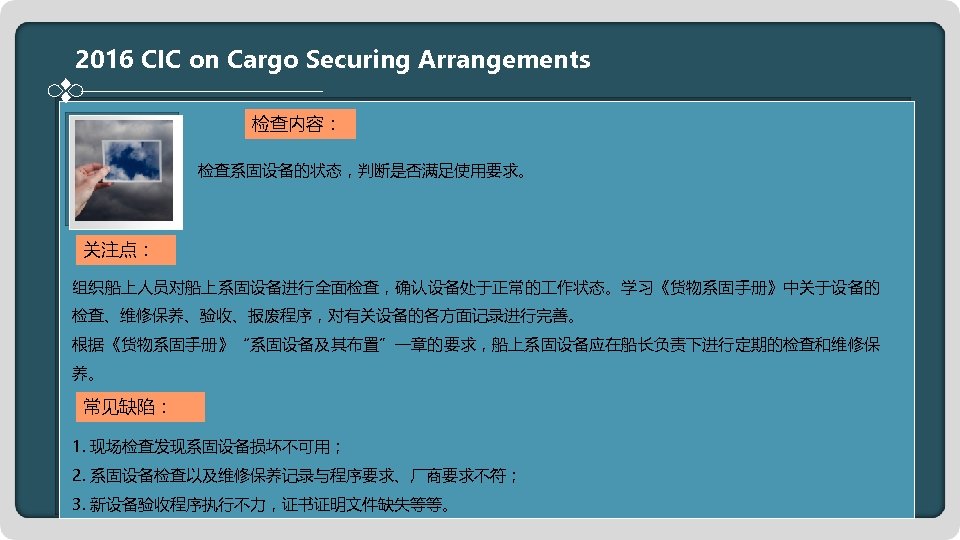 2016 CIC on Cargo Securing Arrangements

检查内容：

检查系固设备的状态，判断是否满足使用要求。

关注点：

组织船上人员对船上系固设备进行全面检查，确认设备处于正常的工作状态。学习《货物系固手册》中关于设备的检查、维修保养、验收、报废程序，对有关设备的各方面记录进行完善。
根据《货物系固手册》“系固设备及其布置”一章的要求，船上系固设备应在船长负责下进行定期的检查和维修保养。

常见缺陷：

1. 现场检查发现系固设备损坏不可用；
2. 系固设备检查以及维修保养记录与程序要求、厂商要求不符；
3. 新设备验收程序执行不力，证书证明文件缺失等等。